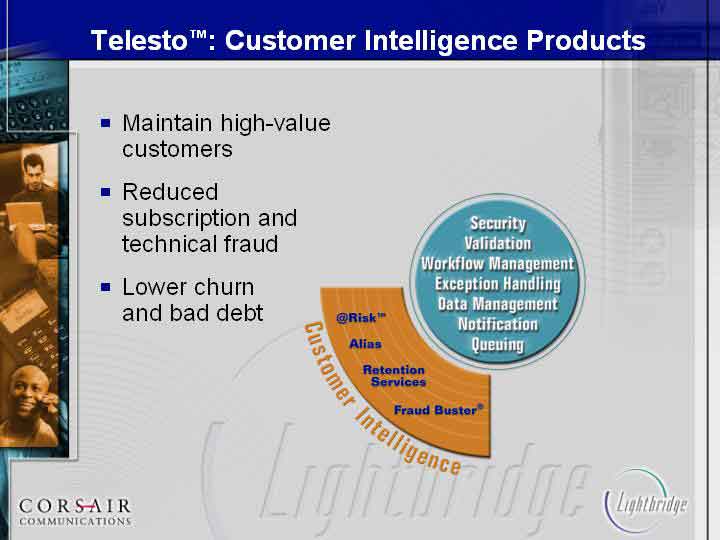 Telesto™: Customer Intelligence Products

- Maintain high-value customers
- Reduced subscription and technical fraud
- Lower churn and bad debt

Security
Validation
Workflow Management
Exception Handling
Data Management
Notification
Queuing

@Risk™
Alias
Retention Services
Fraud Buster®
Customer Intelligence

Lightbridge

CORSAIR COMMUNICATIONS

Lightbridge